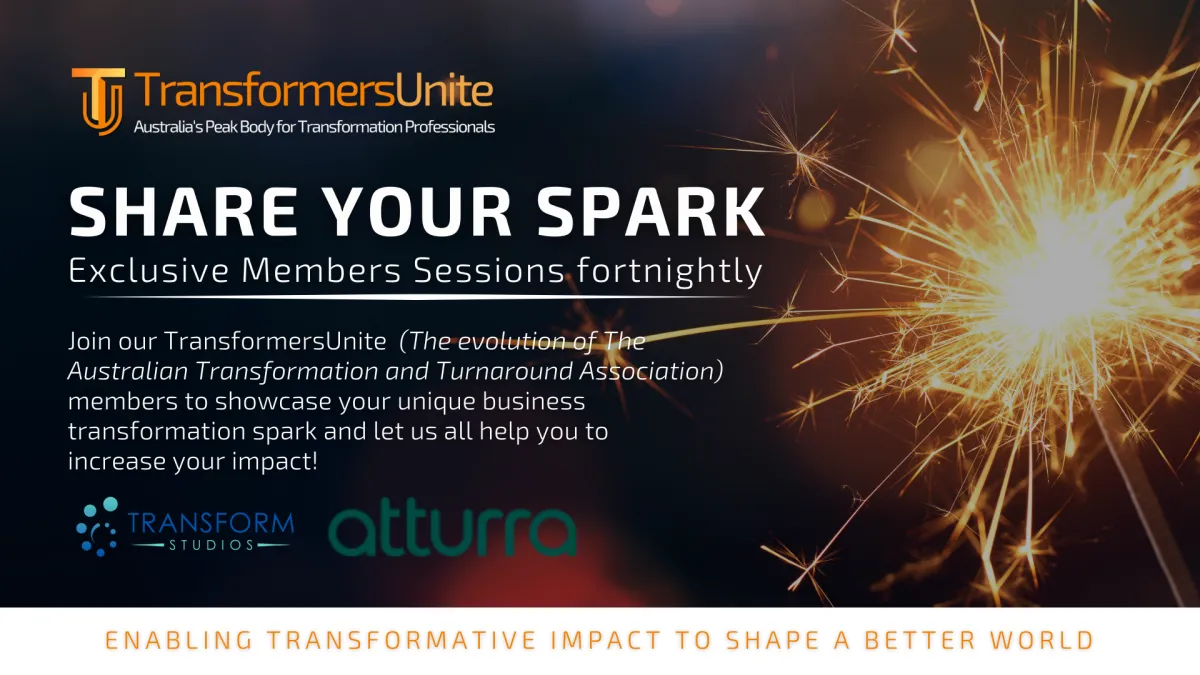 TU TransformersUnite
Australia's Peak Body for Transformation Professionals

SHARE YOUR SPARK
Exclusive Members Sessions fortnightly

Join our TransformersUnite (The evolution of The Australian Transformation and Turnaround Association) members to showcase your unique business transformation spark and let us all help you to increase your impact!

TRANSFORM STUDIOS

atturra

ENABLING TRANSFORMATIVE IMPACT TO SHAPE A BETTER WORLD